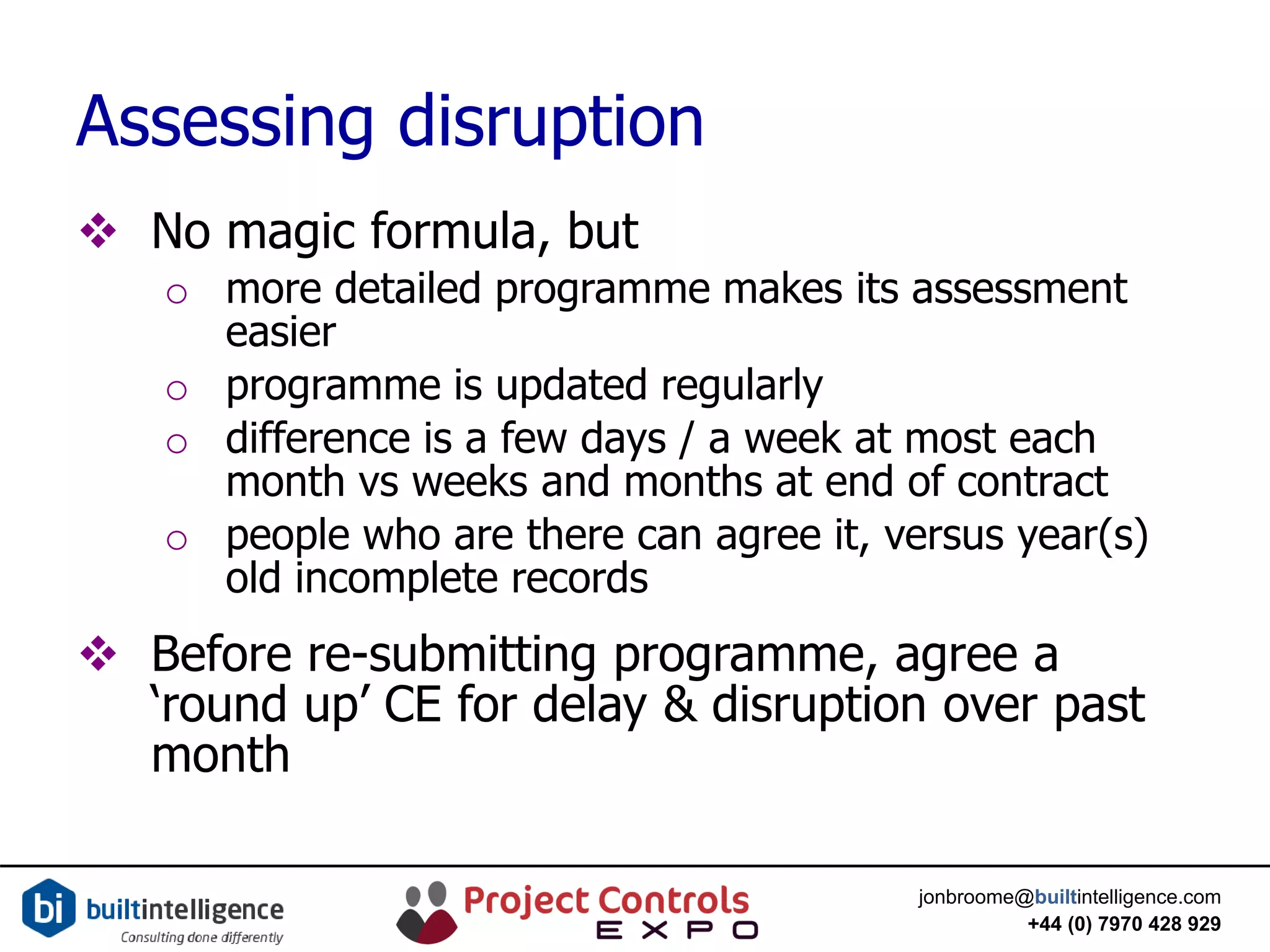 Assessing disruption

❖ No magic formula, but
○ more detailed programme makes its assessment easier
○ programme is updated regularly
○ difference is a few days / a week at most each month vs weeks and months at end of contract
○ people who are there can agree it, versus year(s) old incomplete records

❖ Before re-submitting programme, agree a ‘round up’ CE for delay & disruption over past month

bi builtintelligence
Consulting done differently

Project Controls
EXPO

jonbroome@builtintelligence.com
+44 (0) 7970 428 929